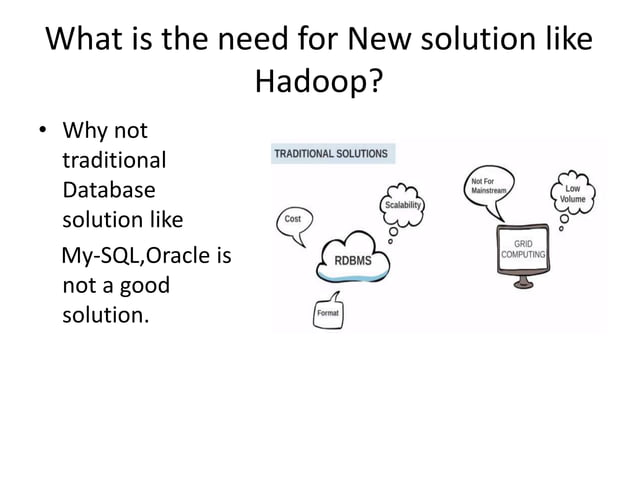 What is the need for New solution like Hadoop?

• Why not traditional Database solution like My-SQL,Oracle is not a good solution.

TRADITIONAL SOLUTIONS

Cost

Scalability

RDBMS

Format

Not For Mainstream

Low Volume

GRID COMPUTING